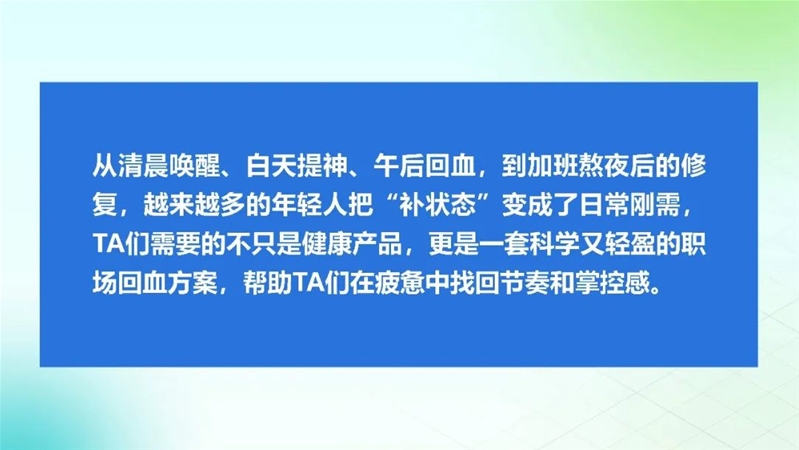 从清晨唤醒、白天提神、午后回血，到加班熬夜后的修复，越来越多的年轻人把“补状态”变成了日常刚需，TA们需要的不只是健康产品，更是一套科学又轻盈的职场回血方案，帮助TA们在疲惫中找回节奏和掌控感。